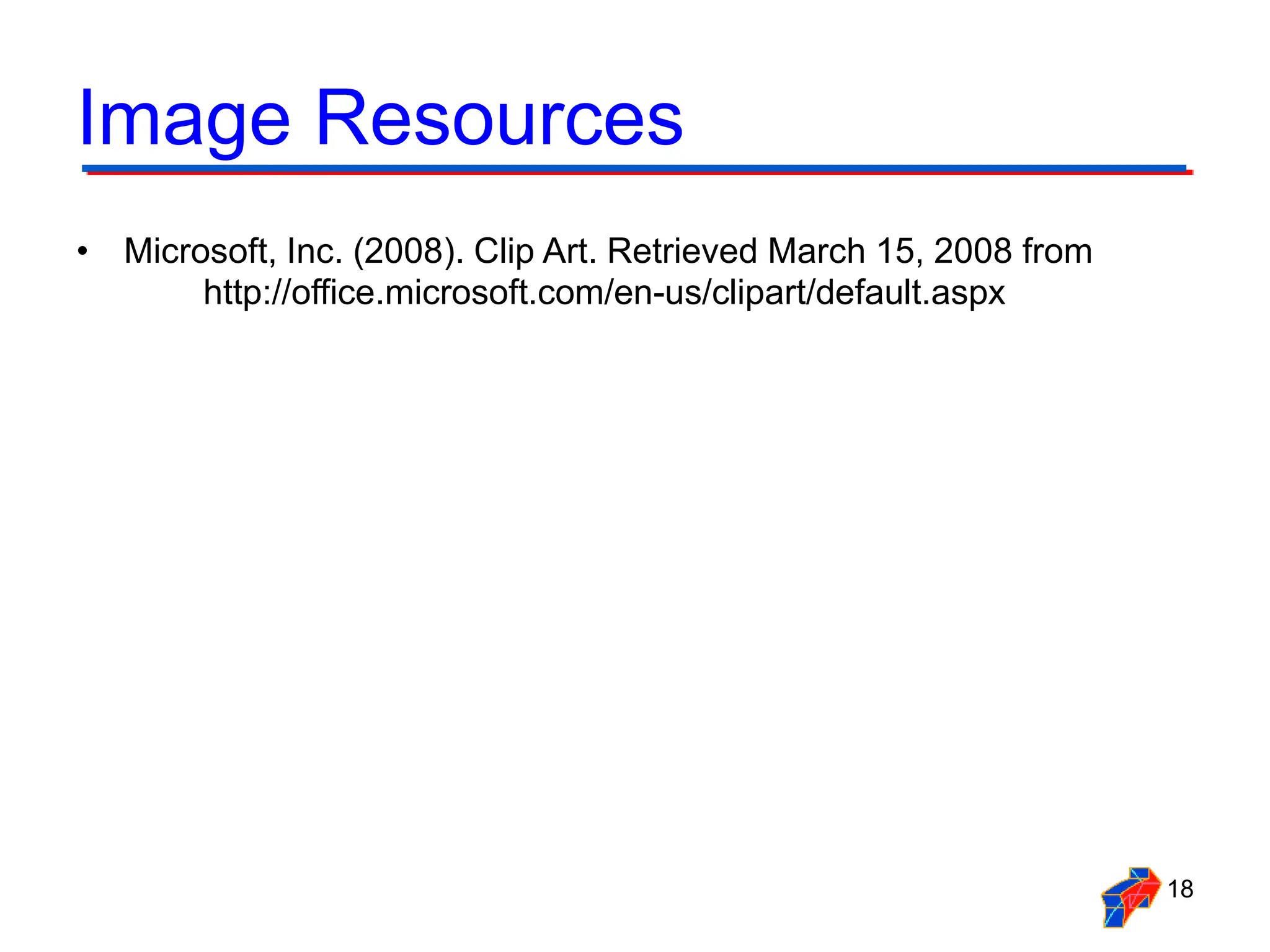 Image Resources

• Microsoft, Inc. (2008). Clip Art. Retrieved March 15, 2008 from http://office.microsoft.com/en-us/clipart/default.aspx

18